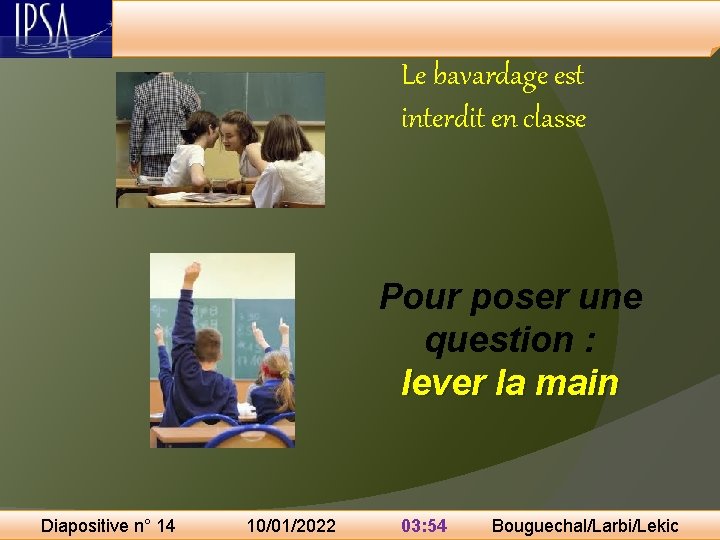 IPSA

Le bavardage est interdit en classe

Pour poser une question :
lever la main

Diapositive n° 14 10/01/2022 03:54 Bouguechal/Larbi/Lekic